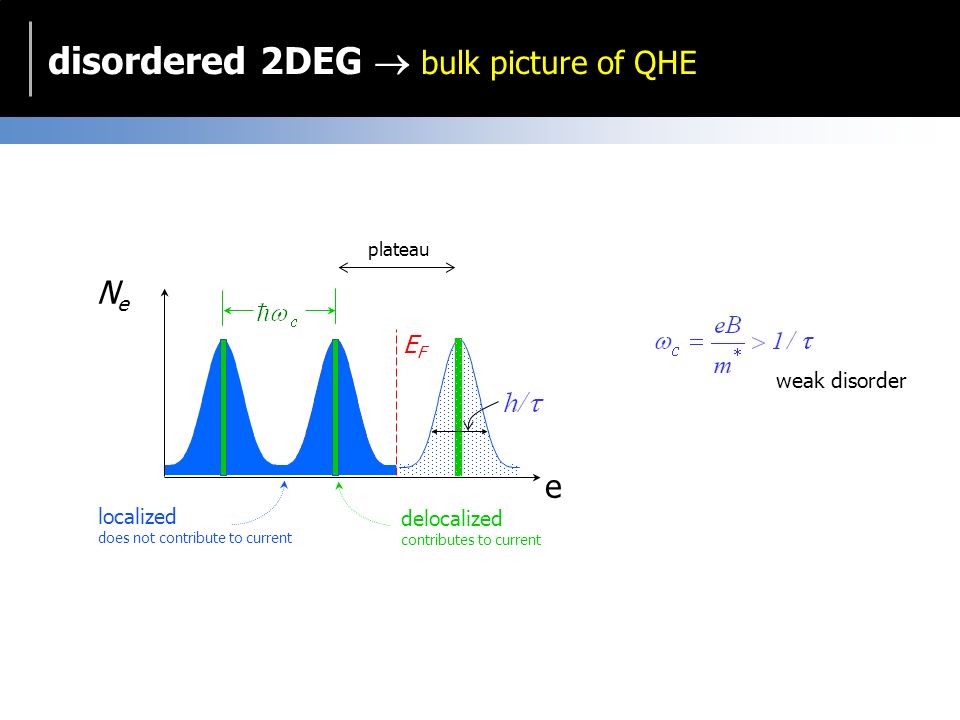 disordered 2DEG $\rightarrow$ bulk picture of QHE

plateau

$N_e$

$\hbar\omega_c$

$E_F$

$h/\tau$

e

localized
does not contribute to current

delocalized
contributes to current

$\omega_c = \frac{eB}{m^*} > 1/\tau$

weak disorder